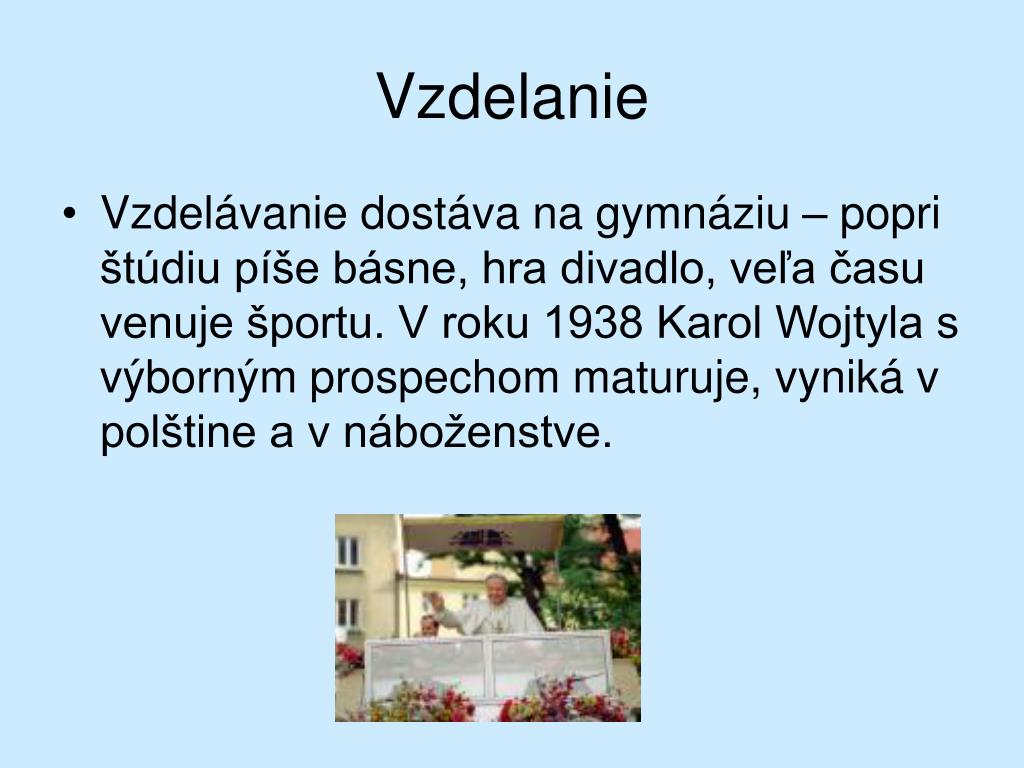 Vzdelanie

• Vzdelávanie dostáva na gymnáziu – popri štúdiu píše básne, hra divadlo, veľa času venuje športu. V roku 1938 Karol Wojtyla s výborným prospechom maturuje, vyniká v polštine a v náboženstve.